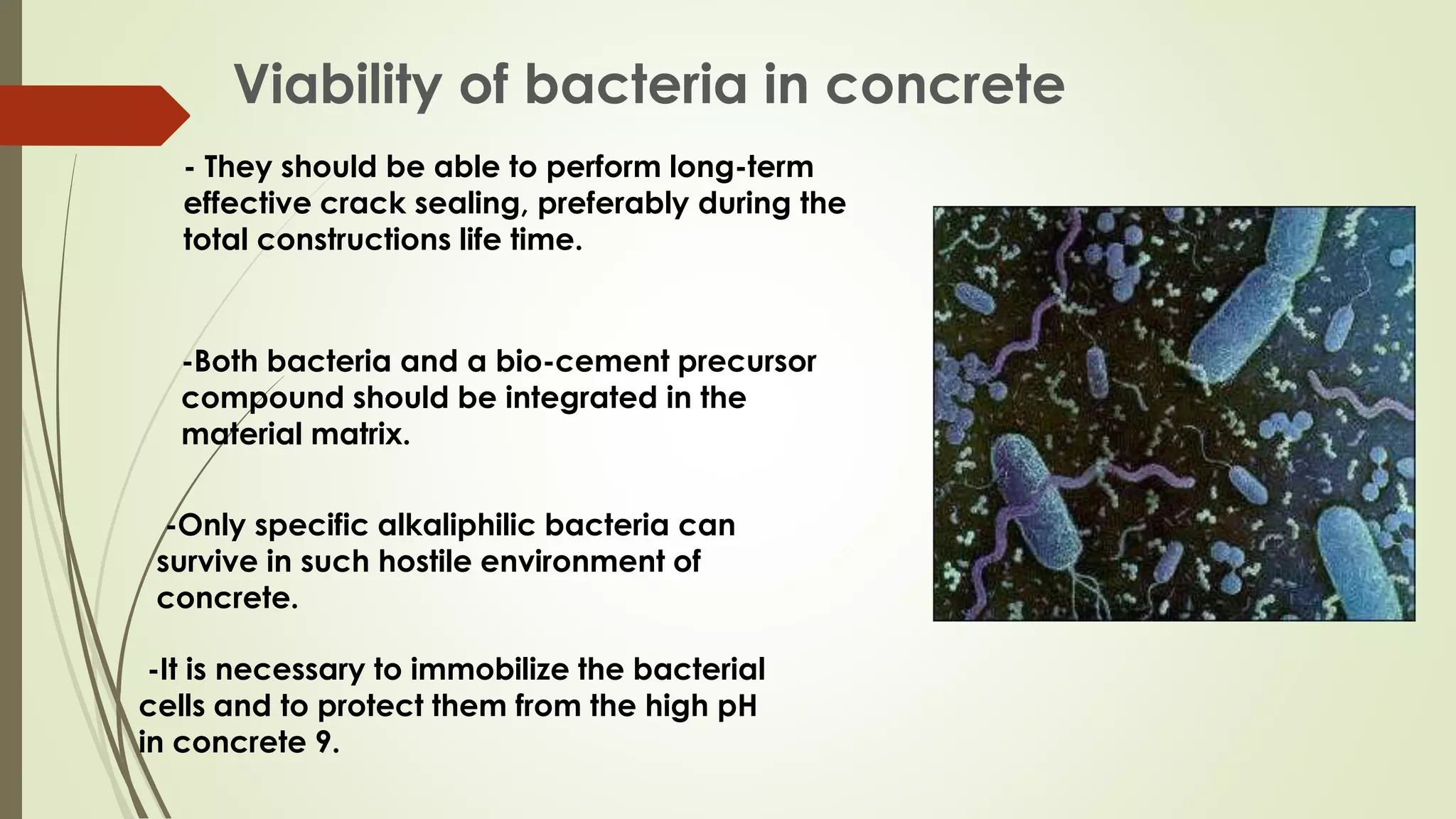 Viability of bacteria in concrete

- They should be able to perform long-term effective crack sealing, preferably during the total constructions life time.

-Both bacteria and a bio-cement precursor compound should be integrated in the material matrix.

-Only specific alkaliphilic bacteria can survive in such hostile environment of concrete.

-It is necessary to immobilize the bacterial cells and to protect them from the high pH in concrete 9.